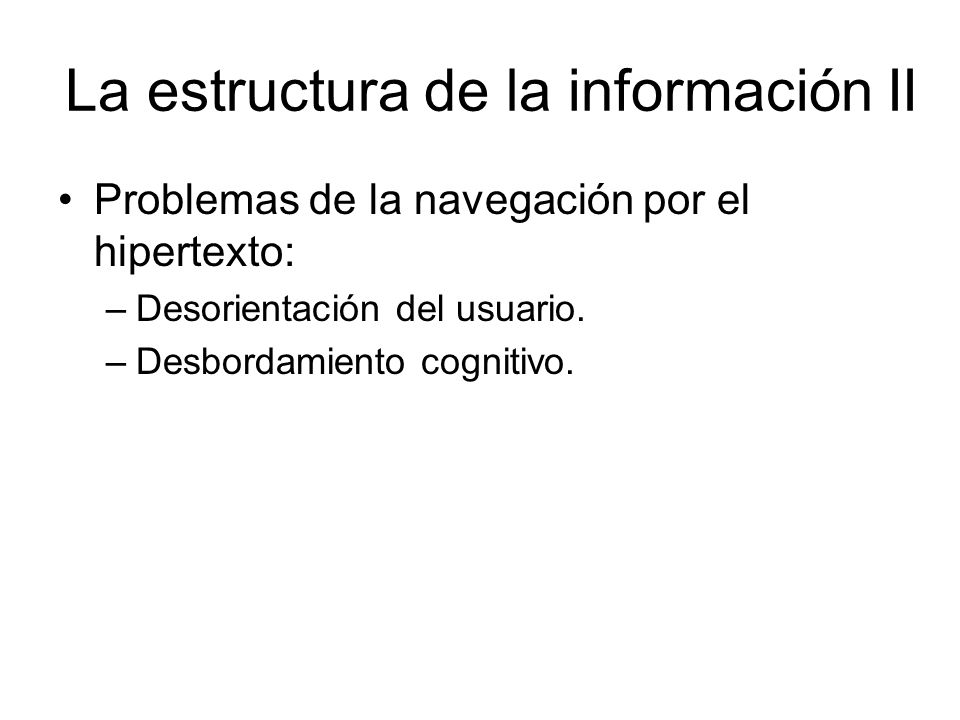 La estructura de la información II

• Problemas de la navegación por el hipertexto:

– Desorientación del usuario.

– Desbordamiento cognitivo.